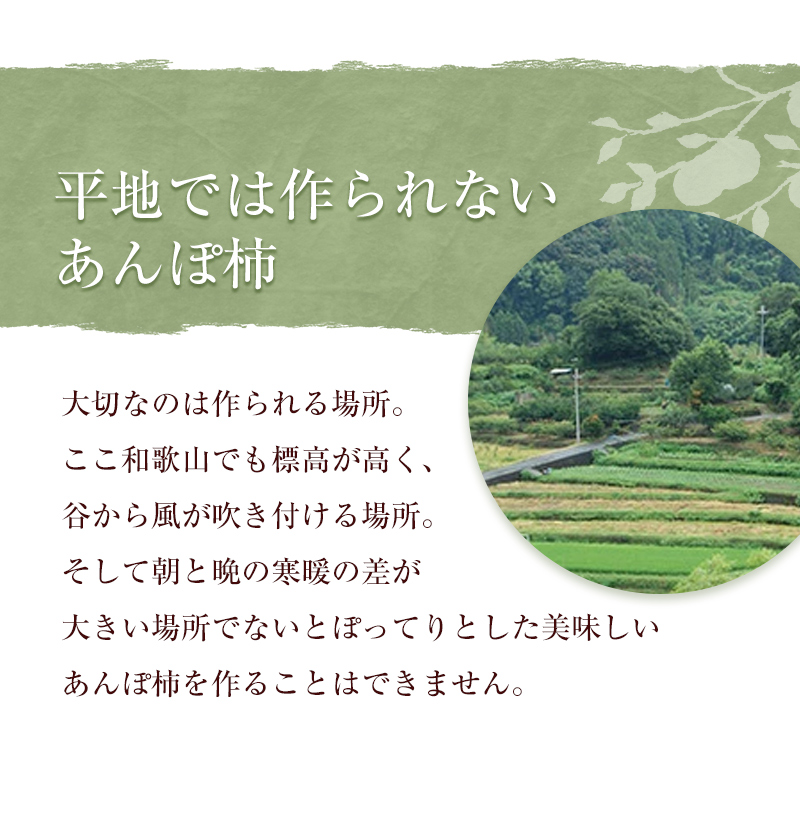 平地では作られない
あんぽ柿

大切なのは作られる場所。
ここ和歌山でも標高が高く、
谷から風が吹き付ける場所。
そして朝と晩の寒暖の差が
大きい場所でないとぽってりとした美味しい
あんぽ柿を作ることはできません。